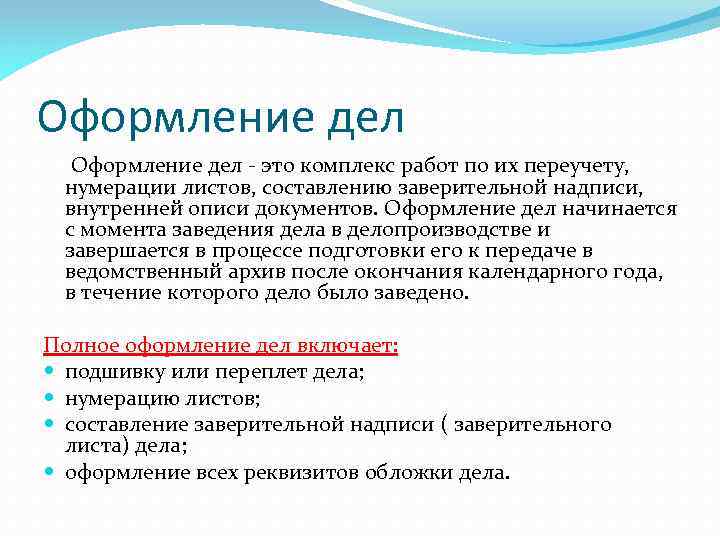 Оформление дел

Оформление дел - это комплекс работ по их переучету, нумерации листов, составлению заверительной надписи, внутренней описи документов. Оформление дел начинается с момента заведения дела в делопроизводстве и завершается в процессе подготовки его к передаче в ведомственный архив после окончания календарного года, в течение которого дело было заведено.

Полное оформление дел включает:
- подшивку или переплет дела;
- нумерацию листов;
- составление заверительной надписи ( заверительного листа) дела;
- оформление всех реквизитов обложки дела.